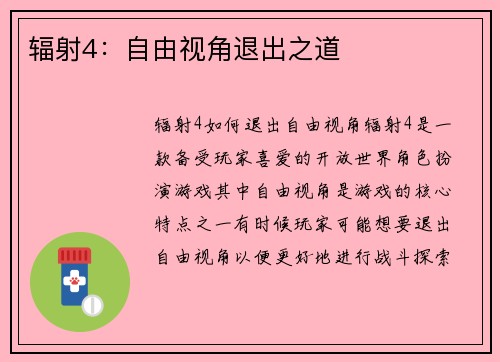 辐射4：自由视角退出之道

辐射4如何退出自由视角辐射4是一款备受玩家喜爱的开放世界角色扮演游戏其中自由视角是游戏的核心特点之一有时候玩家可能想要退出自由视角以便更好地进行战斗探索